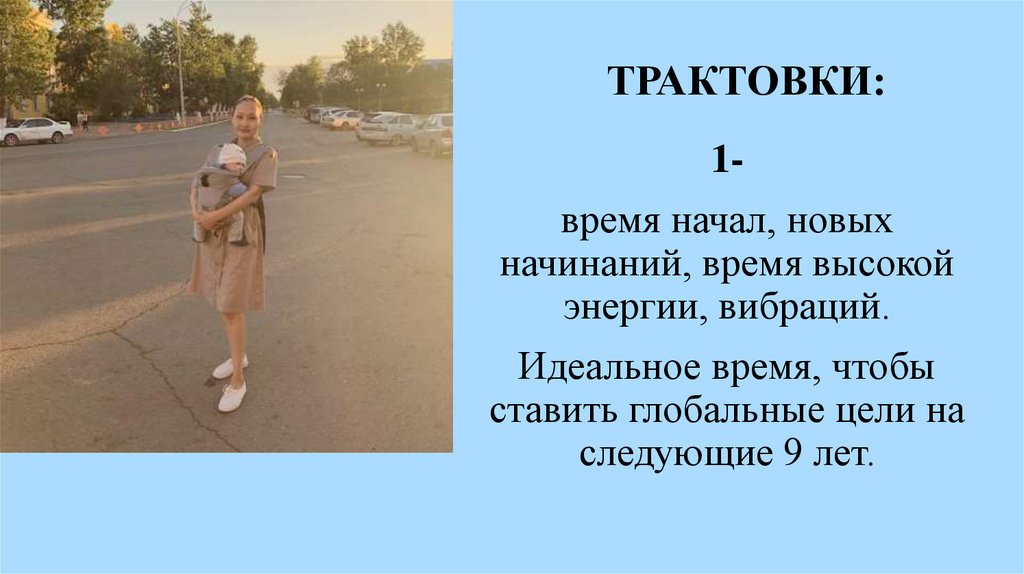 ТРАКТОВКИ:

1-

время начал, новых начинаний, время высокой энергии, вибраций.

Идеальное время, чтобы ставить глобальные цели на следующие 9 лет.